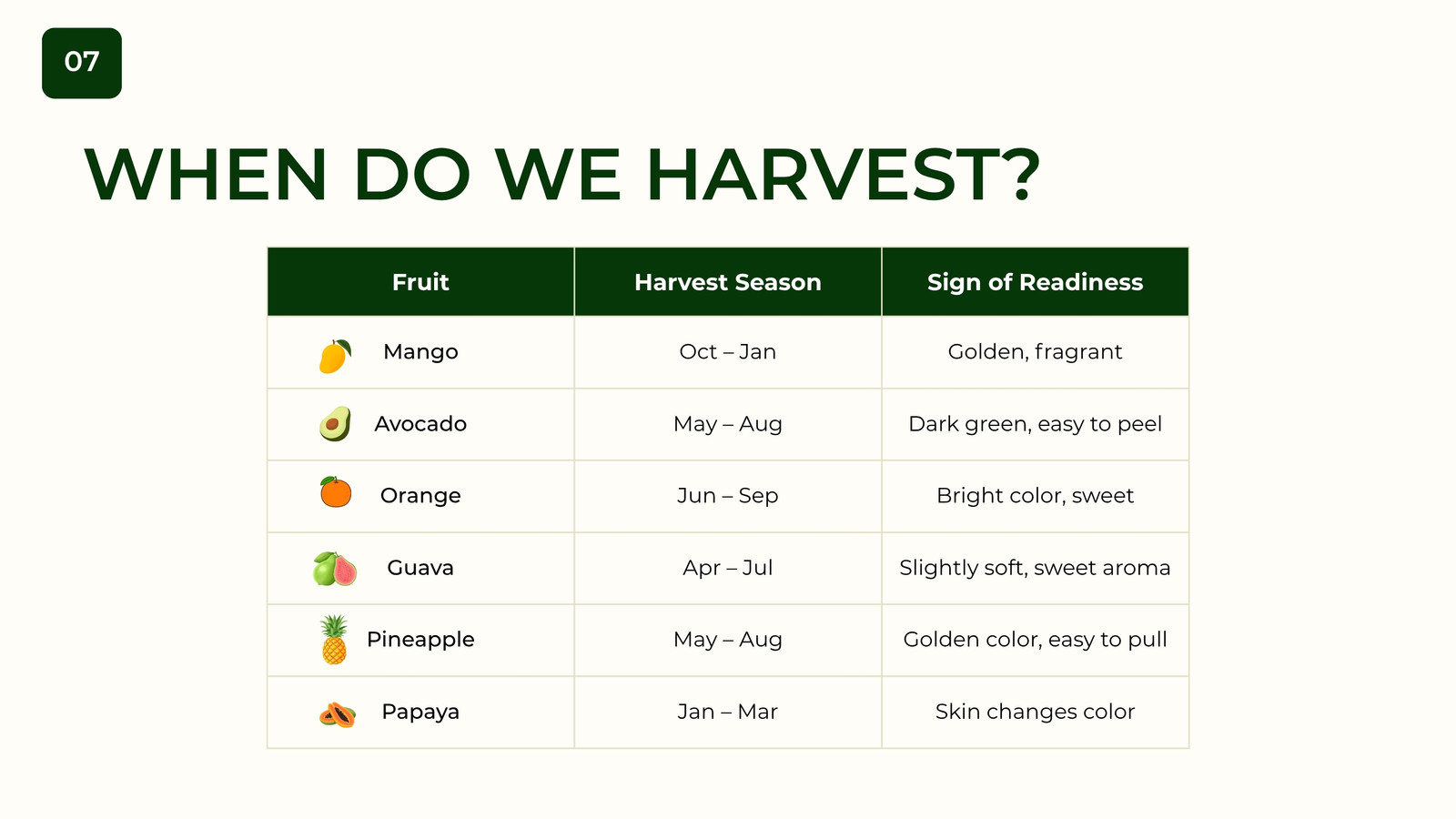 07

WHEN DO WE HARVEST?

| Fruit | Harvest Season | Sign of Readiness |
|---|---|---|
| Mango | Oct – Jan | Golden, fragrant |
| Avocado | May – Aug | Dark green, easy to peel |
| Orange | Jun – Sep | Bright color, sweet |
| Guava | Apr – Jul | Slightly soft, sweet aroma |
| Pineapple | May – Aug | Golden color, easy to pull |
| Papaya | Jan – Mar | Skin changes color |